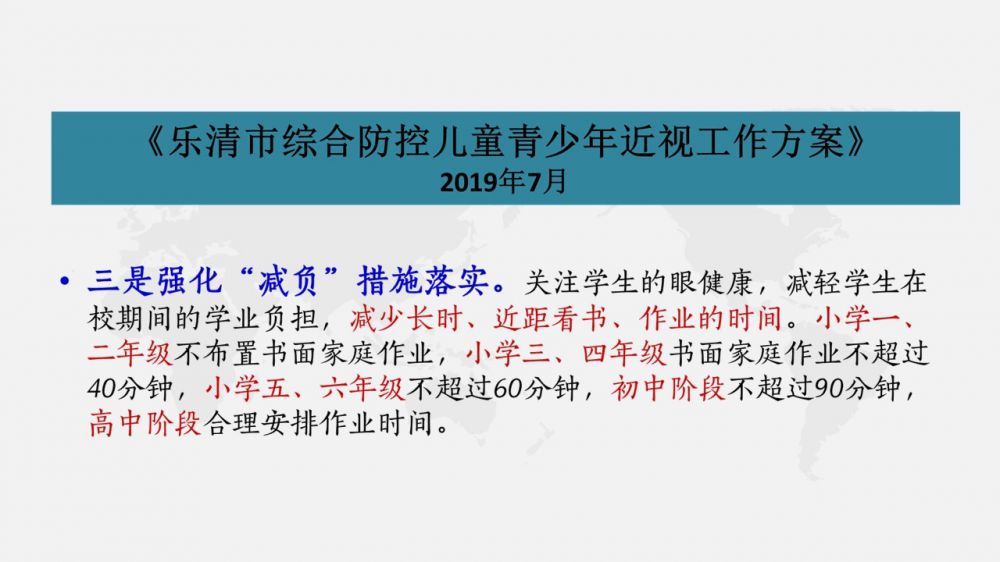 《乐清市综合防控儿童青少年近视工作方案》
2019年7月

• 三是强化“减负”措施落实。关注学生的眼健康，减轻学生在校期间的学业负担，减少长时、近距看书、作业的时间。小学一、二年级不布置书面家庭作业，小学三、四年级书面家庭作业不超过40分钟，小学五、六年级不超过60分钟，初中阶段不超过90分钟，高中阶段合理安排作业时间。